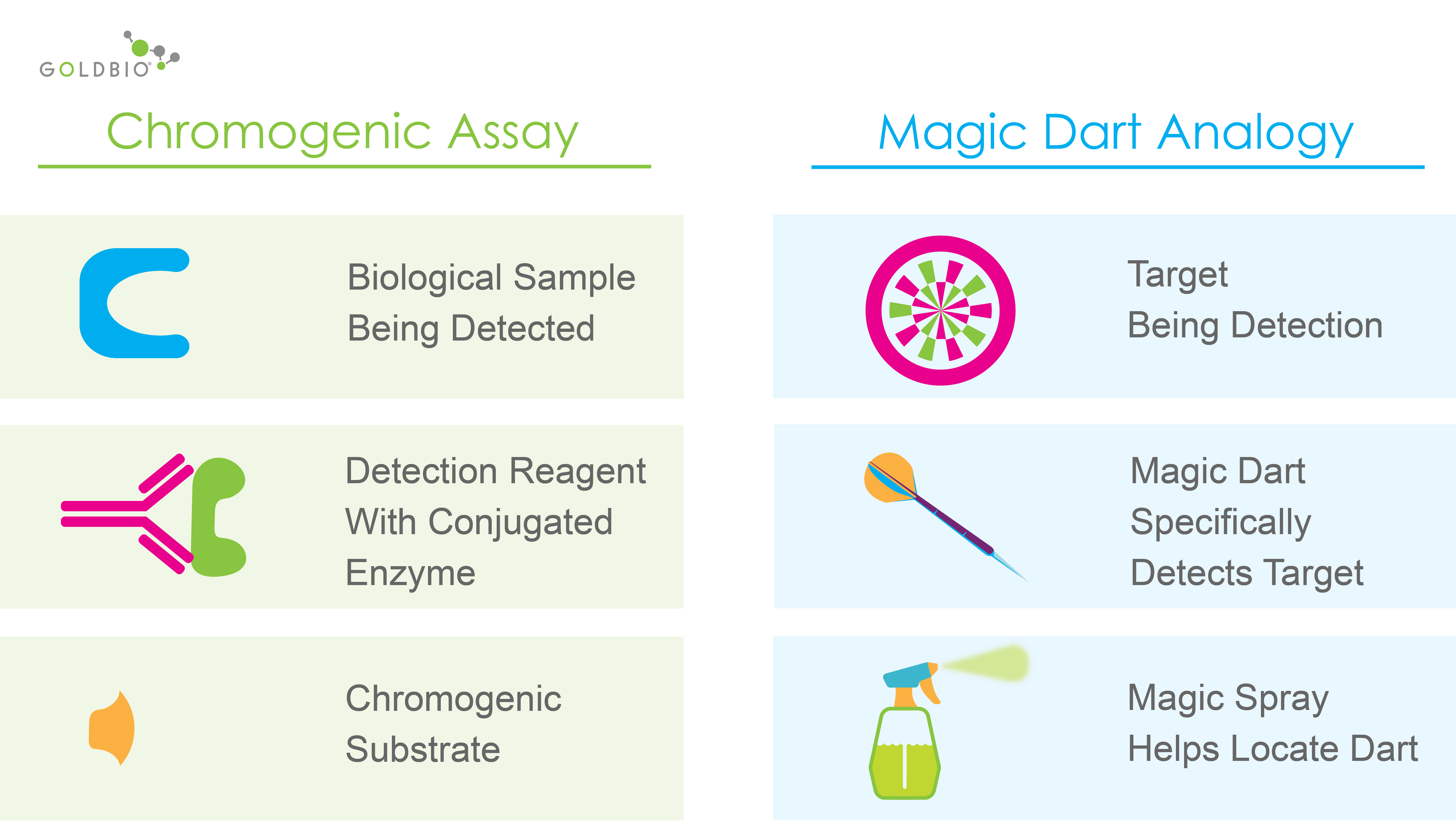 GOLDBIO

Chromogenic Assay

Biological Sample Being Detected

Detection Reagent With Conjugated Enzyme

Chromogenic Substrate

Magic Dart Analogy

Target Being Detection

Magic Dart Specifically Detects Target

Magic Spray Helps Locate Dart